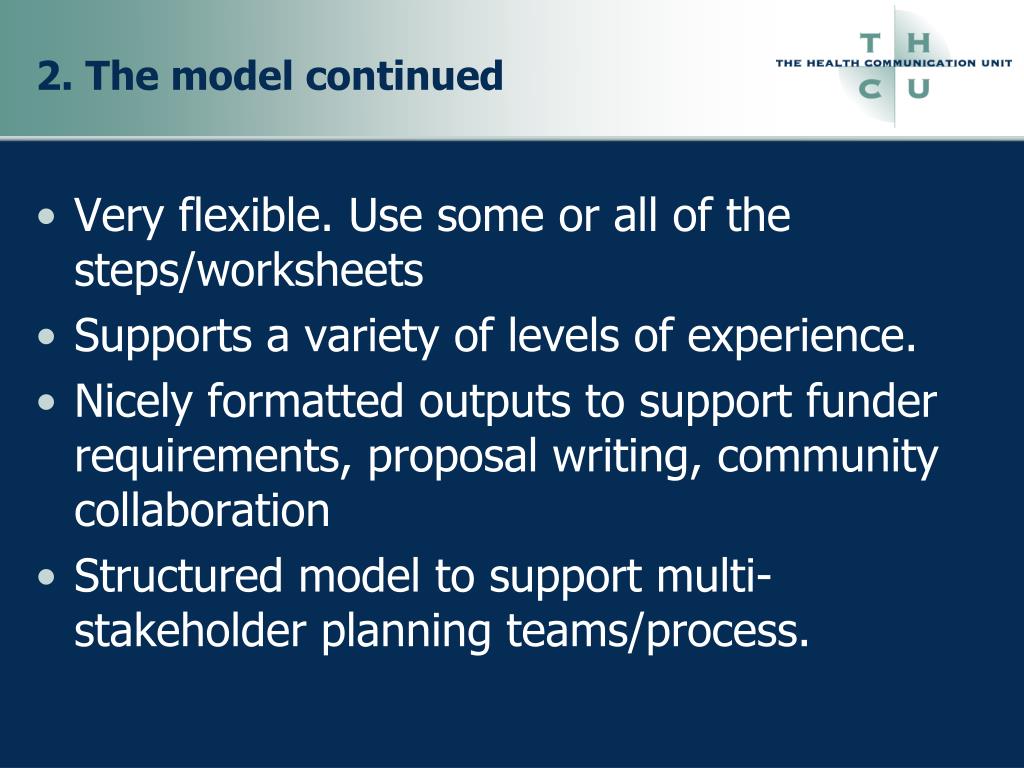 2. The model continued

T H
THE HEALTH COMMUNICATION UNIT
C U

• Very flexible. Use some or all of the steps/worksheets
• Supports a variety of levels of experience.
• Nicely formatted outputs to support funder requirements, proposal writing, community collaboration
• Structured model to support multi-stakeholder planning teams/process.